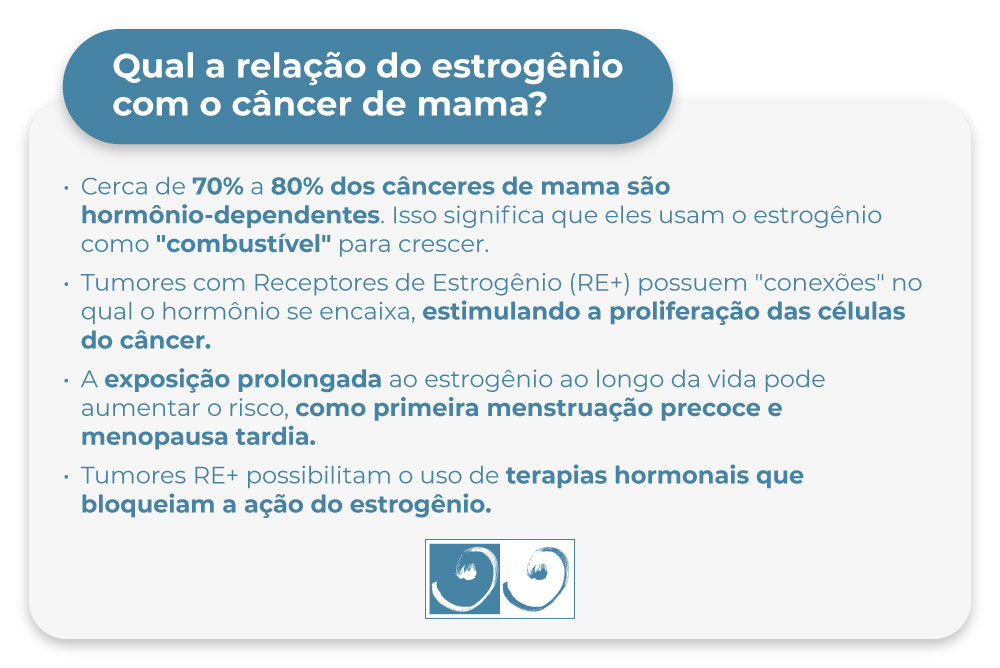 Qual a relação do estrogênio com o câncer de mama?

• Cerca de 70% a 80% dos cânceres de mama são hormônio-dependentes. Isso significa que eles usam o estrogênio como "combustível" para crescer.

• Tumores com Receptores de Estrogênio (RE+) possuem "conexões" no qual o hormônio se encaixa, estimulando a proliferação das células do câncer.

• A exposição prolongada ao estrogênio ao longo da vida pode aumentar o risco, como primeira menstruação precoce e menopausa tardia.

• Tumores RE+ possibilitam o uso de terapias hormonais que bloqueiam a ação do estrogênio.